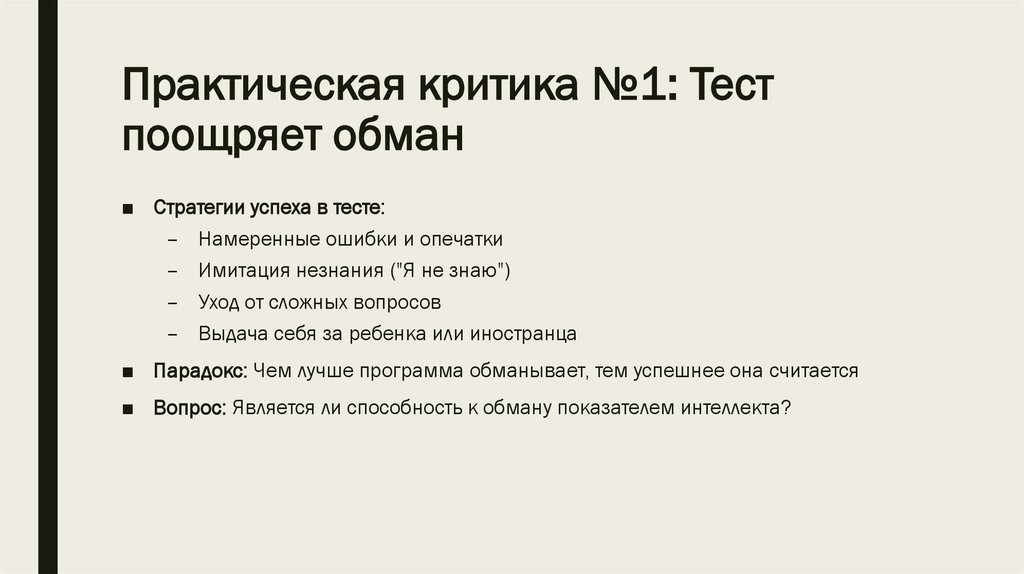 Практическая критика №1: Тест поощряет обман

■ Стратегии успеха в тесте:
– Намеренные ошибки и опечатки
– Имитация незнания ("Я не знаю")
– Уход от сложных вопросов
– Выдача себя за ребенка или иностранца

■ Парадокс: Чем лучше программа обманывает, тем успешнее она считается

■ Вопрос: Является ли способность к обману показателем интеллекта?